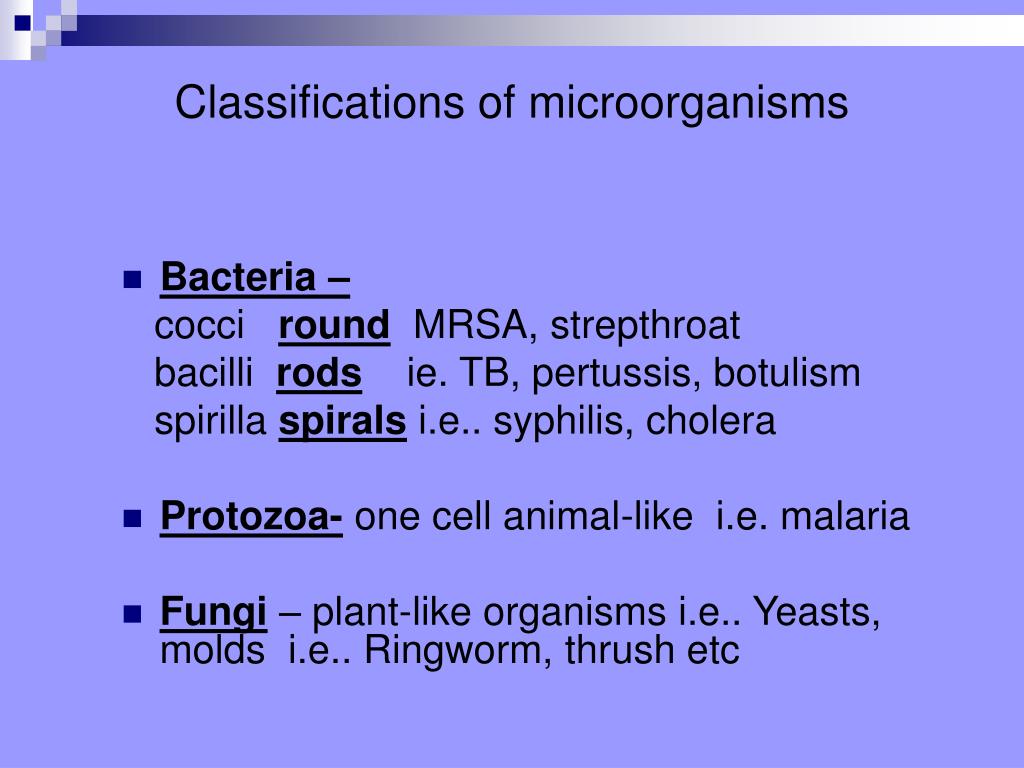 Classifications of microorganisms

Bacteria –
cocci round MRSA, strepthroat
bacilli rods ie. TB, pertussis, botulism
spirilla spirals i.e.. syphilis, cholera

Protozoa- one cell animal-like i.e. malaria

Fungi – plant-like organisms i.e.. Yeasts, molds i.e.. Ringworm, thrush etc